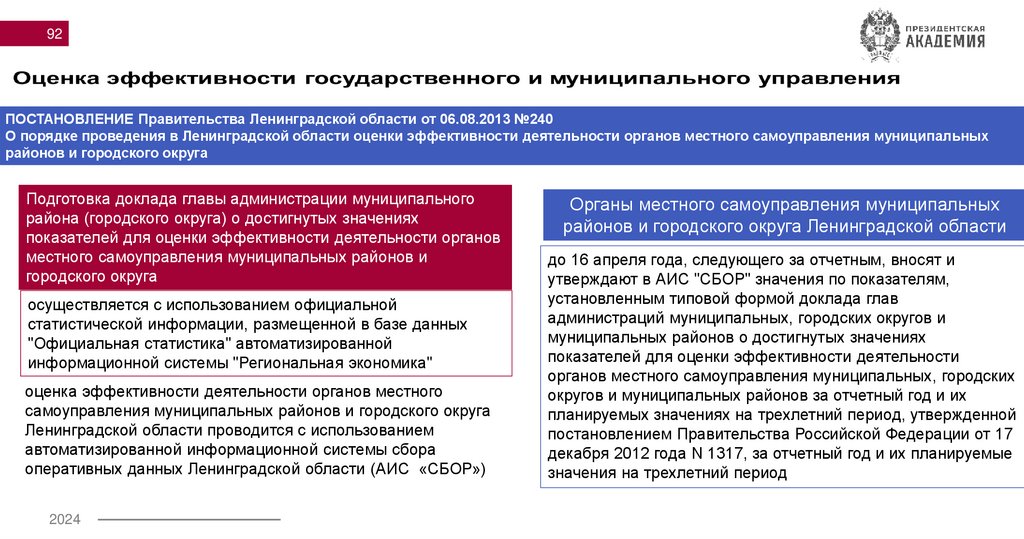 92

ПРЕЗИДЕНТСКАЯ АКАДЕМИЯ

Оценка эффективности государственного и муниципального управления

ПОСТАНОВЛЕНИЕ Правительства Ленинградской области от 06.08.2013 №240
О порядке проведения в Ленинградской области оценки эффективности деятельности органов местного самоуправления муниципальных районов и городского округа

Подготовка доклада главы администрации муниципального района (городского округа) о достигнутых значениях показателей для оценки эффективности деятельности органов местного самоуправления муниципальных районов и городского округа

осуществляется с использованием официальной статистической информации, размещенной в базе данных "Официальная статистика" автоматизированной информационной системы "Региональная экономика"

оценка эффективности деятельности органов местного самоуправления муниципальных районов и городского округа Ленинградской области проводится с использованием автоматизированной информационной системы сбора оперативных данных Ленинградской области (АИС «СБОР»)

Органы местного самоуправления муниципальных районов и городского округа Ленинградской области

до 16 апреля года, следующего за отчетным, вносят и утверждают в АИС "СБОР" значения по показателям, установленным типовой формой доклада глав администраций муниципальных, городских округов и муниципальных районов о достигнутых значениях показателей для оценки эффективности деятельности органов местного самоуправления муниципальных, городских округов и муниципальных районов за отчетный год и их планируемых значениях на трехлетний период, утвержденной постановлением Правительства Российской Федерации от 17 декабря 2012 года N 1317, за отчетный год и их планируемые значения на трехлетний период

2024